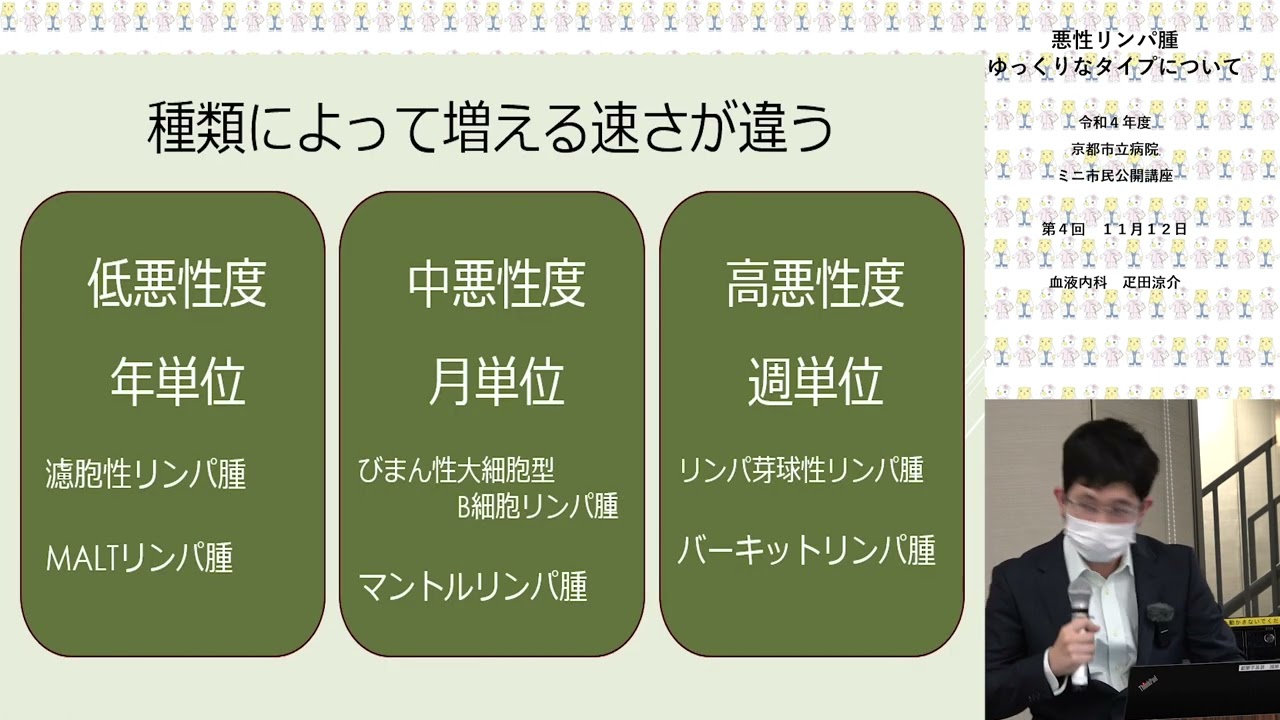 種類によって増える速さが違う

低悪性度

年単位

濾胞性リンパ腫

MALTリンパ腫

中悪性度

月単位

びまん性大細胞型 B細胞リンパ腫

マントルリンパ腫

高悪性度

週単位

リンパ芽球性リンパ腫

バーキットリンパ腫

悪性リンパ腫
ゆっくりなタイプについて

令和４年度
京都市立病院
ミニ市民公開講座

第４回　１１月１２日

血液内科　疋田涼介